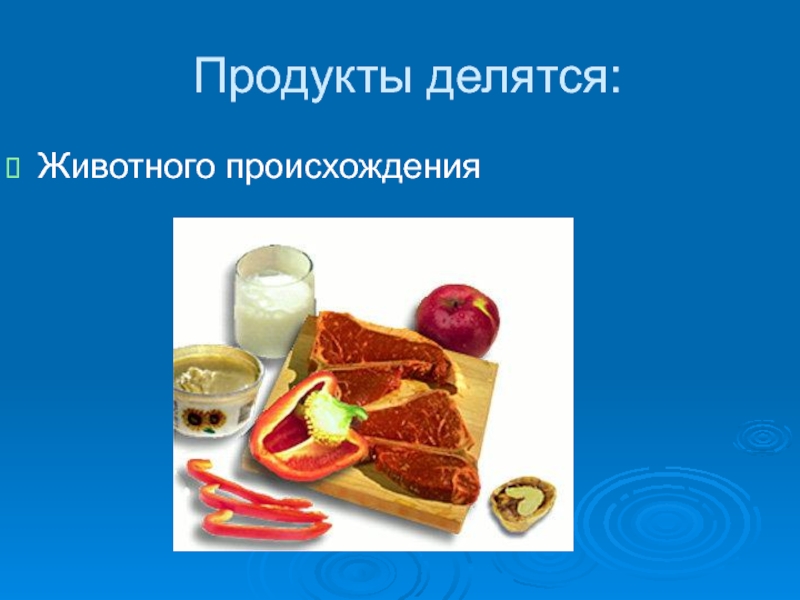 Продукты делятся:

Животного происхождения